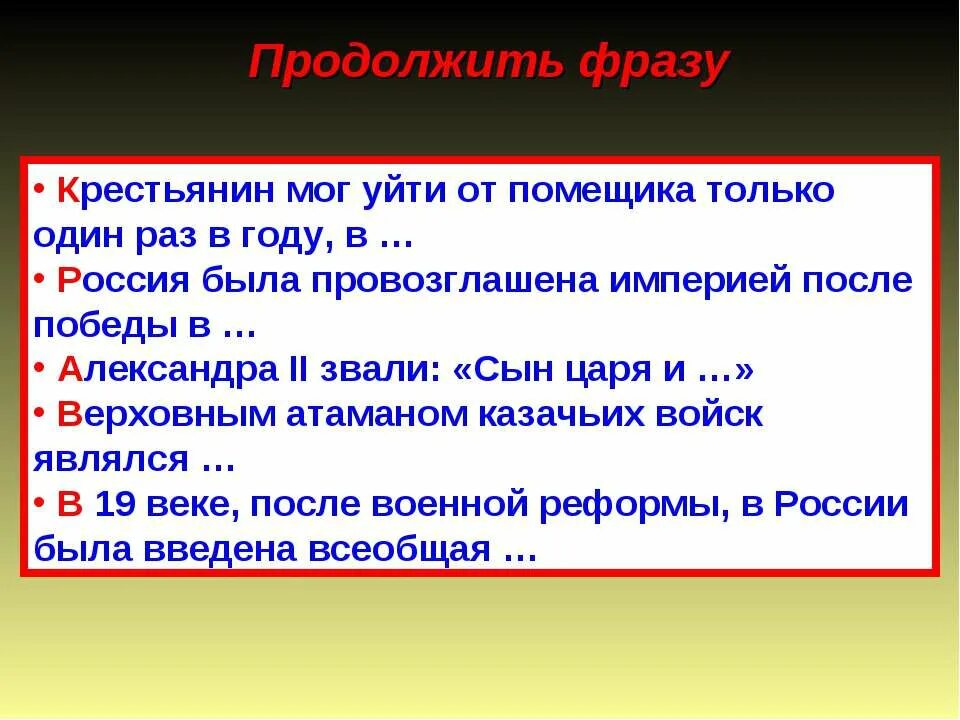 Продолжить фразу

• Крестьянин мог уйти от помещика только один раз в году, в …
• Россия была провозглашена империей после победы в …
• Александра II звали: «Сын царя и …»
• Верховным атаманом казачьих войск являлся …
• В 19 веке, после военной реформы, в России была введена всеобщая …